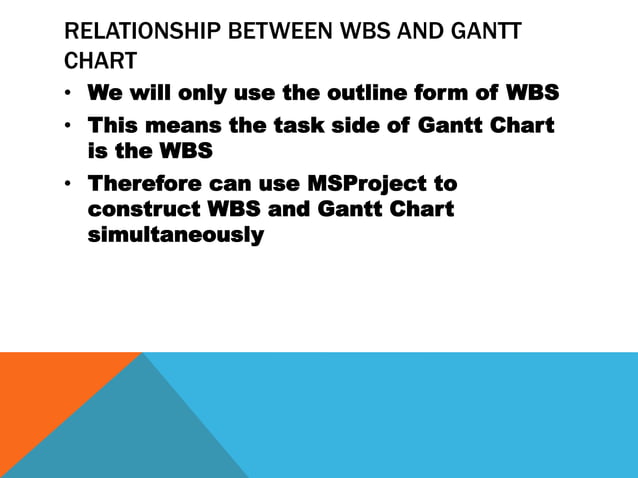 RELATIONSHIP BETWEEN WBS AND GANTT CHART

• We will only use the outline form of WBS
• This means the task side of Gantt Chart is the WBS
• Therefore can use MSProject to construct WBS and Gantt Chart simultaneously